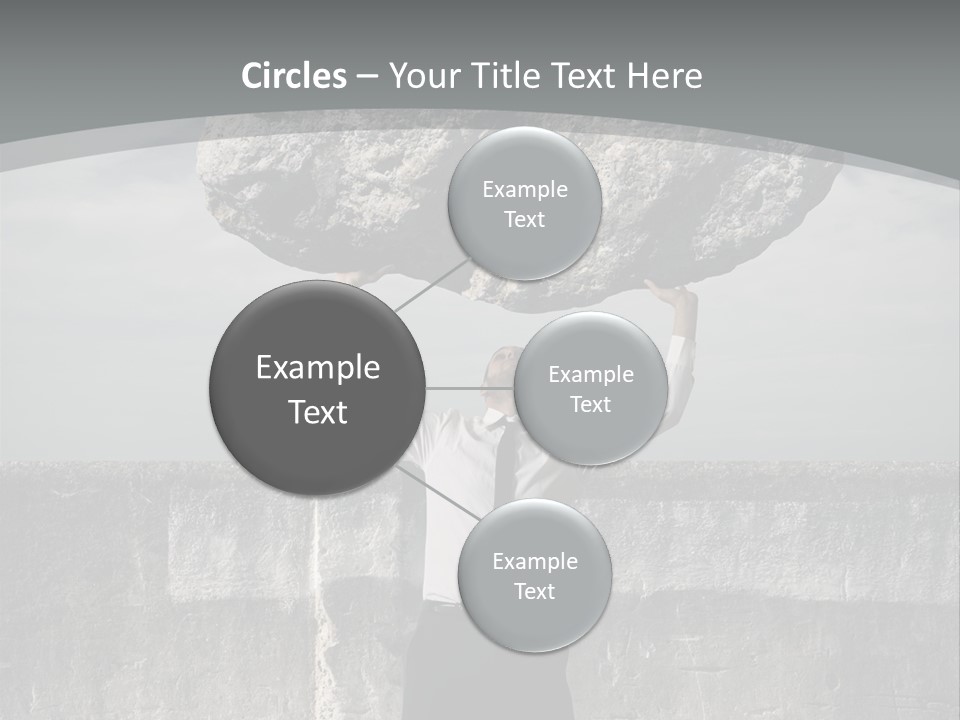 Circles – Your Title Text Here

Example Text

Example Text

Example Text

Example Text